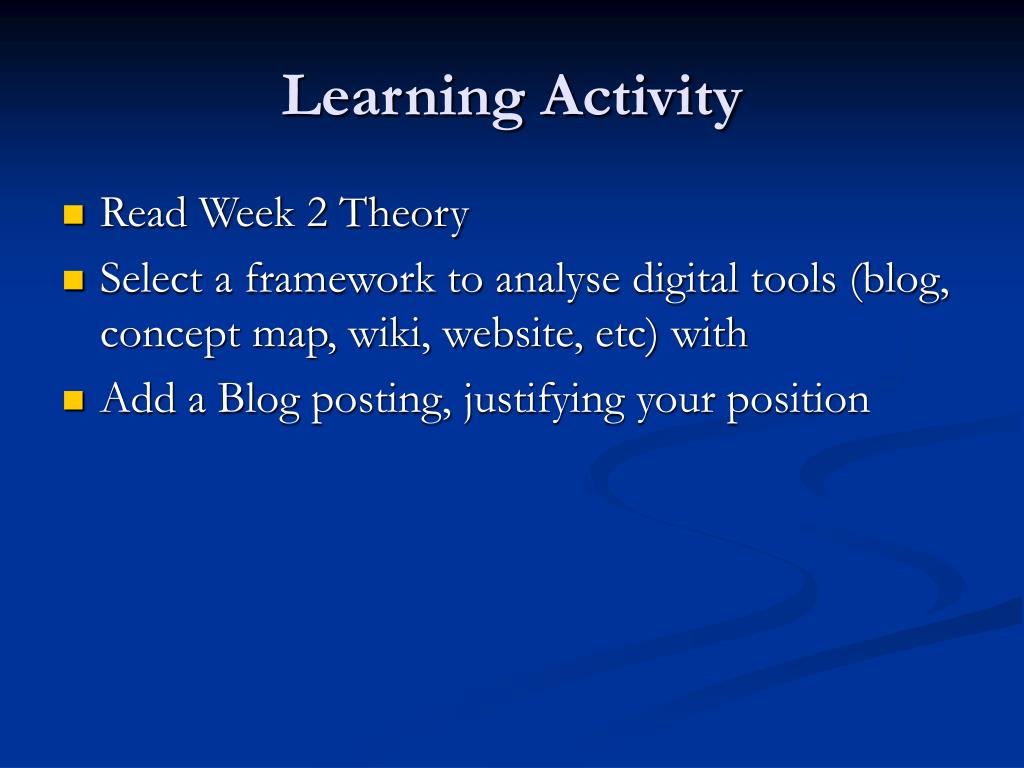 Learning Activity

- Read Week 2 Theory
- Select a framework to analyse digital tools (blog, concept map, wiki, website, etc) with
- Add a Blog posting, justifying your position